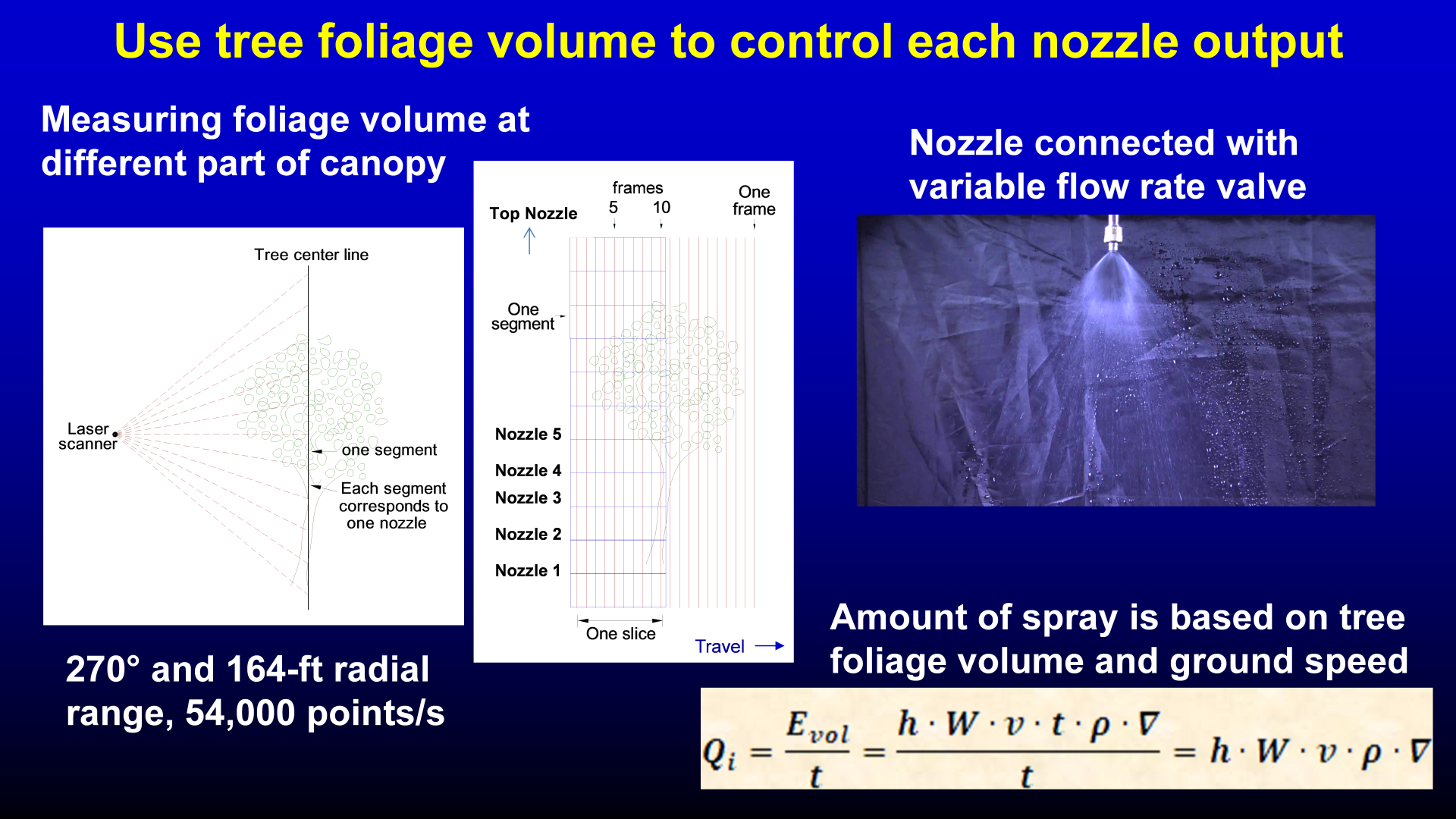 Use tree foliage volume to control each nozzle output

Measuring foliage volume at different part of canopy

Tree center line

Laser scanner

one segment

Each segment corresponds to one nozzle

270° and 164-ft radial range, 54,000 points/s

Top Nozzle

frames
5 10

One frame

One segment

Nozzle 5
Nozzle 4
Nozzle 3
Nozzle 2
Nozzle 1

One slice

Travel

Nozzle connected with variable flow rate valve

Amount of spray is based on tree foliage volume and ground speed

$Q_i = \frac{E_{vol}}{t} = \frac{h \cdot W \cdot v \cdot t \cdot \rho \cdot \nabla}{t} = h \cdot W \cdot v \cdot \rho \cdot \nabla$